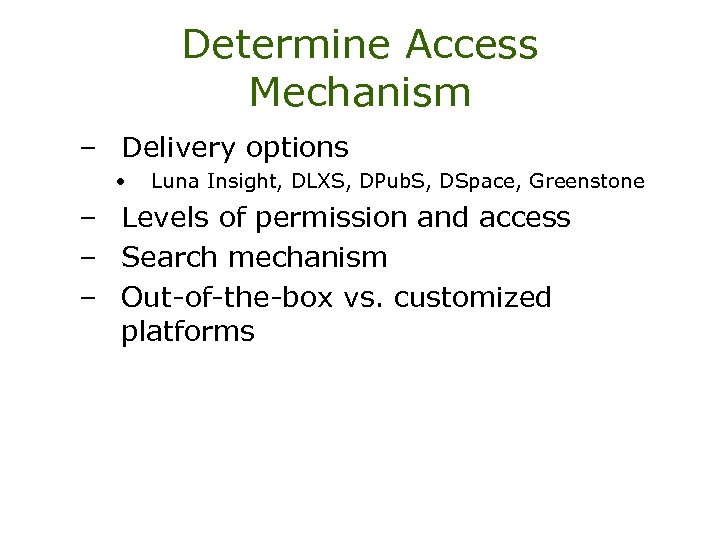 Determine Access Mechanism

– Delivery options
  • Luna Insight, DLXS, DPubS, DSpace, Greenstone
– Levels of permission and access
– Search mechanism
– Out-of-the-box vs. customized platforms